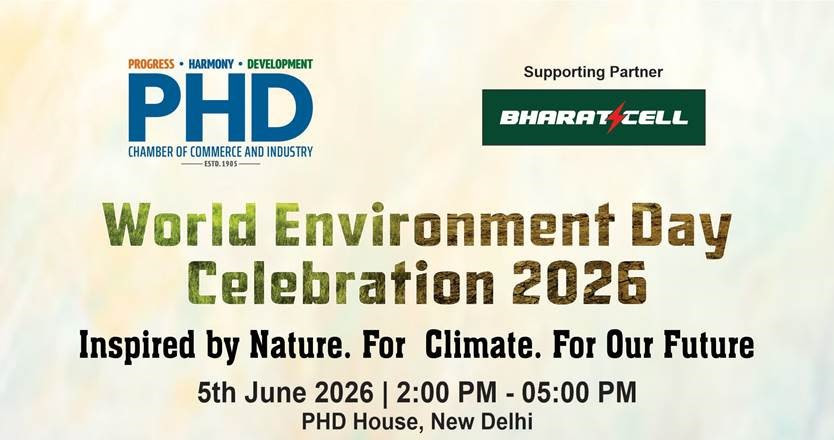 PROGRESS • HARMONY • DEVELOPMENT
PHD
CHAMBER OF COMMERCE AND INDUSTRY
ESTD. 1905

Supporting Partner

BHARAT CELL

World Environment Day Celebration 2026

Inspired by Nature. For Climate. For Our Future

5th June 2026 | 2:00 PM - 05:00 PM
PHD House, New Delhi